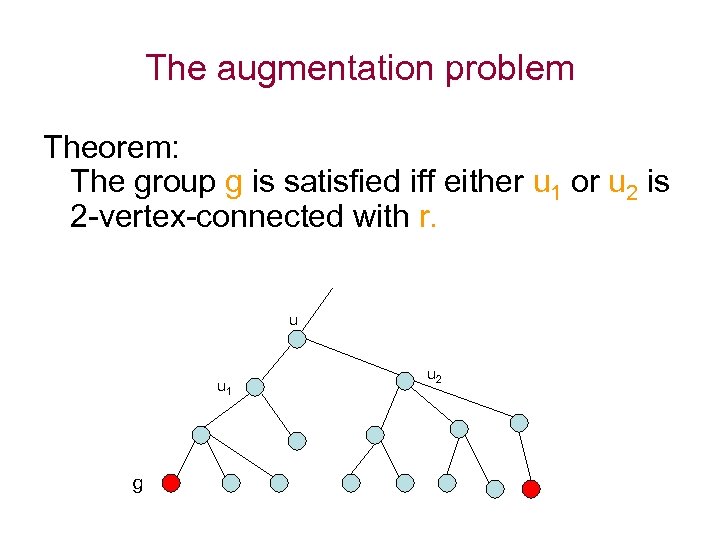 The augmentation problem

Theorem:
The group g is satisfied iff either $u_1$ or $u_2$ is 2-vertex-connected with r.

u

$u_1$

$u_2$

g